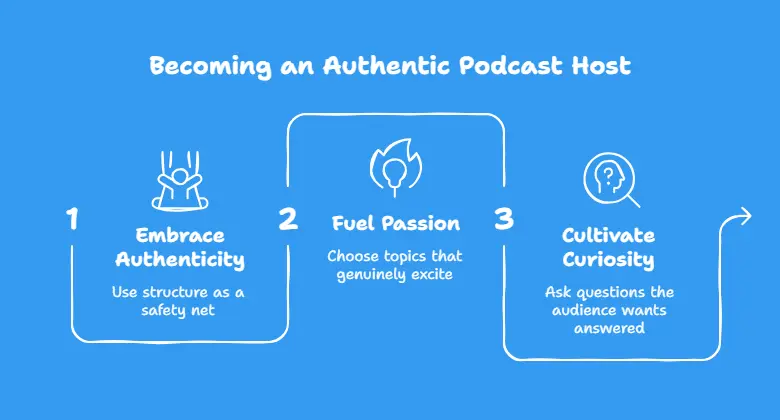 Becoming an Authentic Podcast Host

1
Embrace Authenticity
Use structure as a safety net

2
Fuel Passion
Choose topics that genuinely excite

3
Cultivate Curiosity
Ask questions the audience wants answered